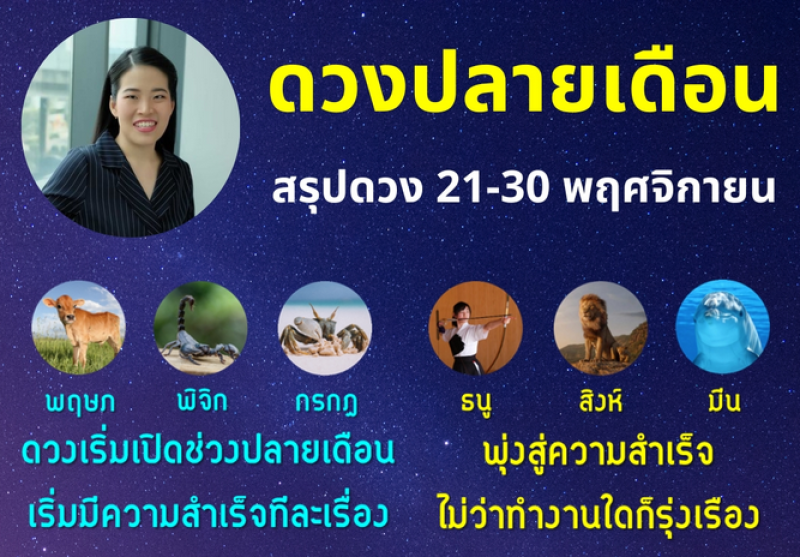 ดวงปลายเดือน

สรุปดวง 21-30 พฤศจิกายน

พฤษภ พิจิก กรกฎ

ดวงเริ่มเปิดช่วงปลายเดือน

เริ่มมีความสำเร็จทีละเรื่อง

ธนู สิงห์ มีน

พุ่งสู่ความสำเร็จ

ไม่ว่าทำงานใดก็รุ่งเรือง